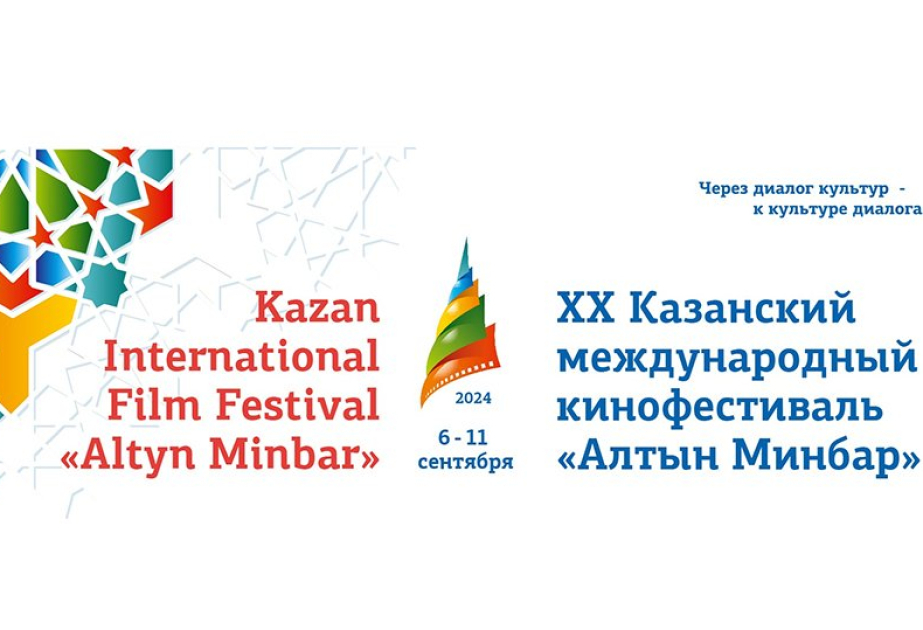 Через диалог культур -
к культуре диалога

Kazan
International
Film Festival
«Altyn Minbar»

2024

6 - 11
сентября

XX Казанский
международный
кинофестиваль
«Алтын Минбар»